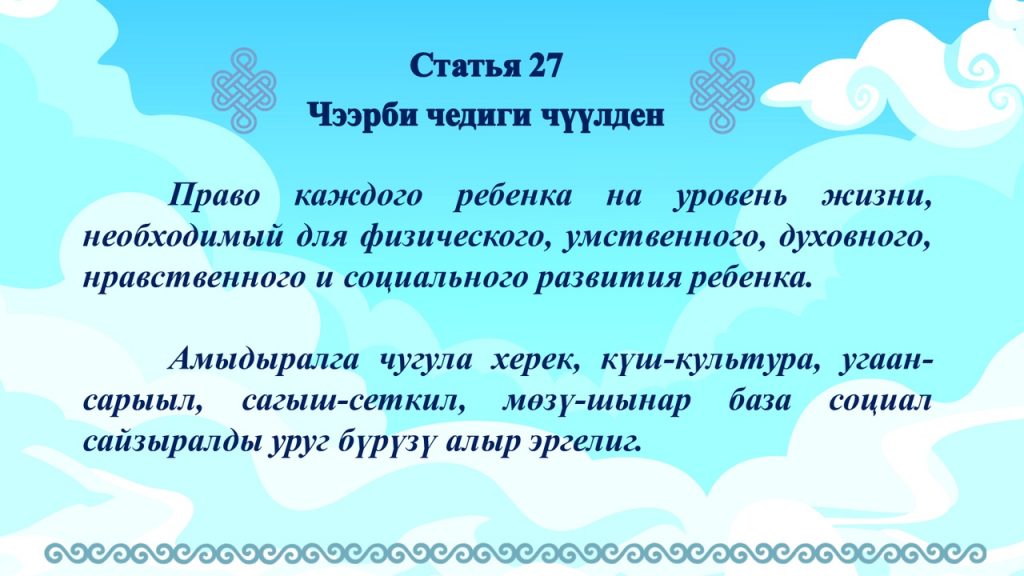 Статья 27
Чээрби чедиги чүүлден

Право каждого ребенка на уровень жизни, необходимый для физического, умственного, духовного, нравственного и социального развития ребенка.

Амыдыралга чугула херек, күш-культура, угаан-сарыыл, сагыш-сеткил, мөзү-шынар база социал сайзыралды уруг бүрүзү алыр эргелиг.